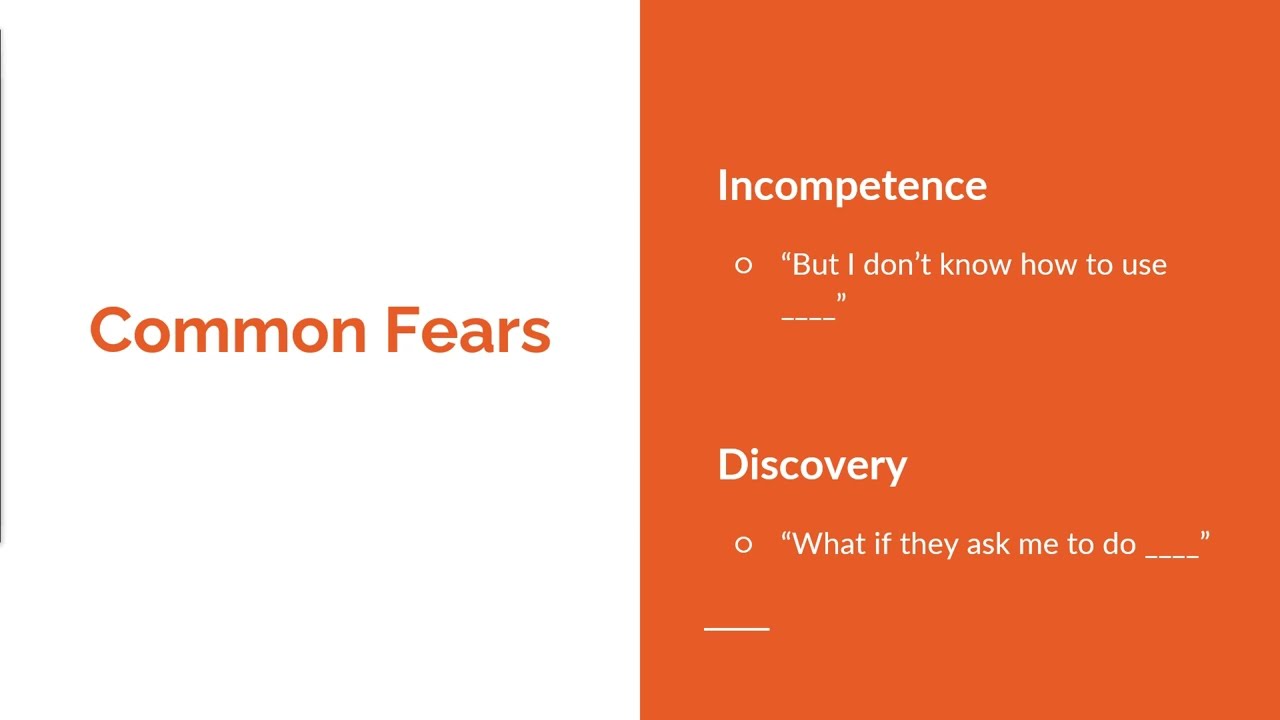 Common Fears

Incompetence

○ “But I don’t know how to use ____”

Discovery

○ “What if they ask me to do ____”